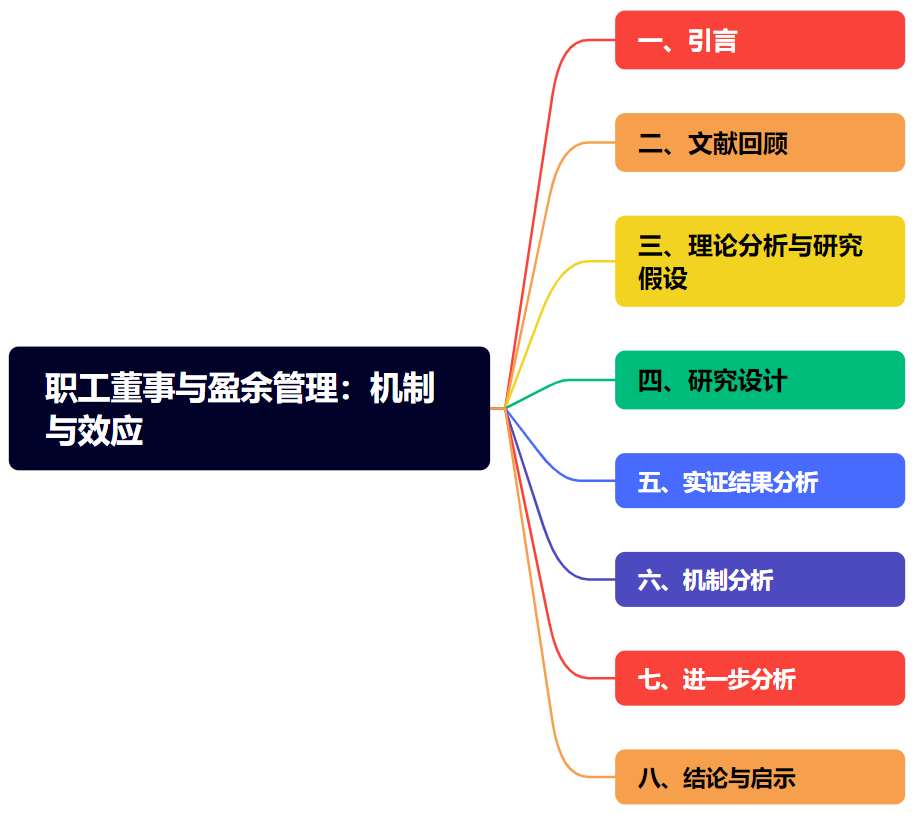 职工董事与盈余管理：机制与效应

一、引言

二、文献回顾

三、理论分析与研究假设

四、研究设计

五、实证结果分析

六、机制分析

七、进一步分析

八、结论与启示